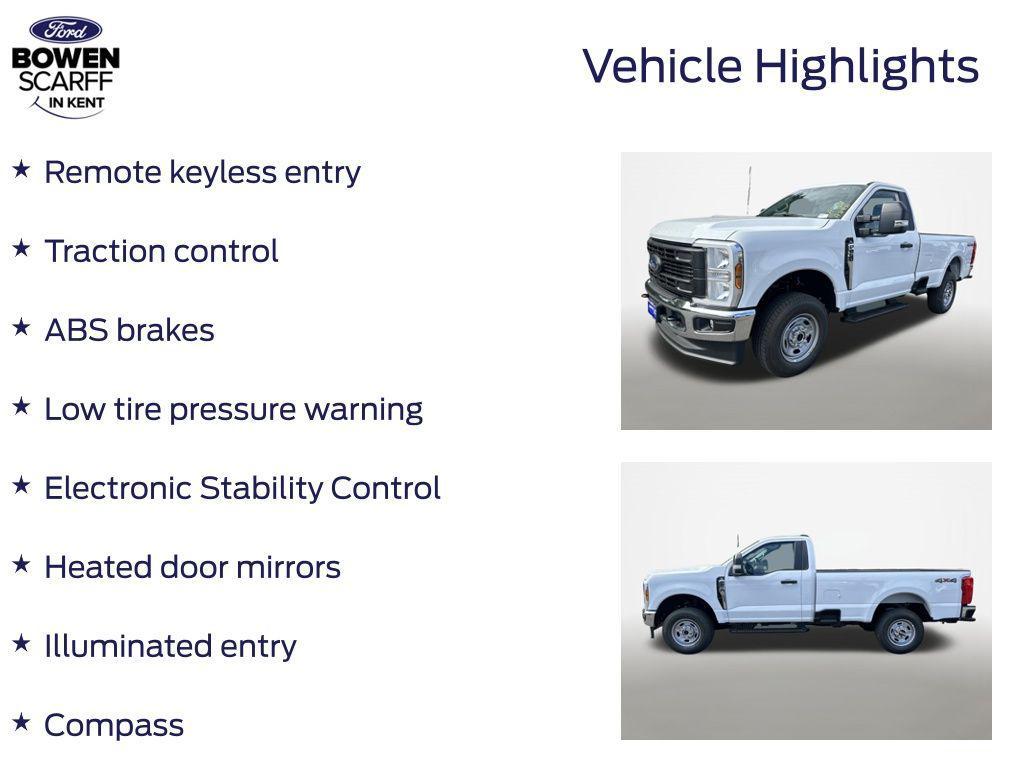 Ford
BOWEN SCARFF IN KENT

Vehicle Highlights

★ Remote keyless entry

★ Traction control

★ ABS brakes

★ Low tire pressure warning

★ Electronic Stability Control

★ Heated door mirrors

★ Illuminated entry

★ Compass

4X4